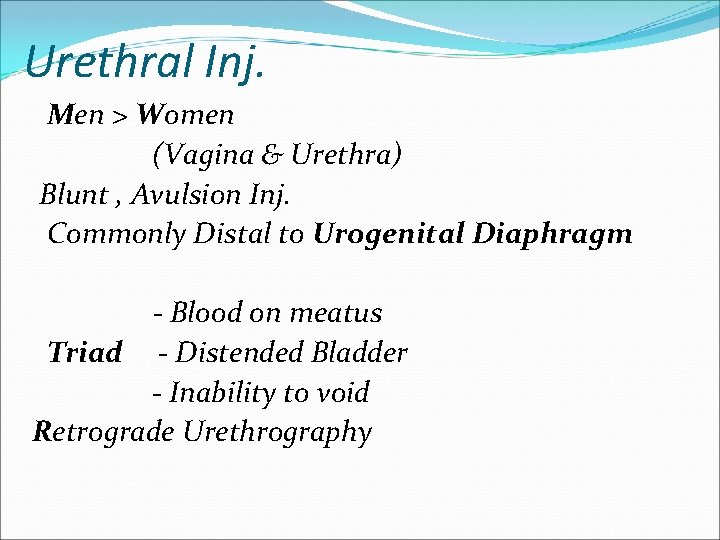 Urethral Inj.

Men > Women
(Vagina & Urethra)
Blunt , Avulsion Inj.
Commonly Distal to Urogenital Diaphragm

- Blood on meatus
Triad - Distended Bladder
- Inability to void
Retrograde Urethrography